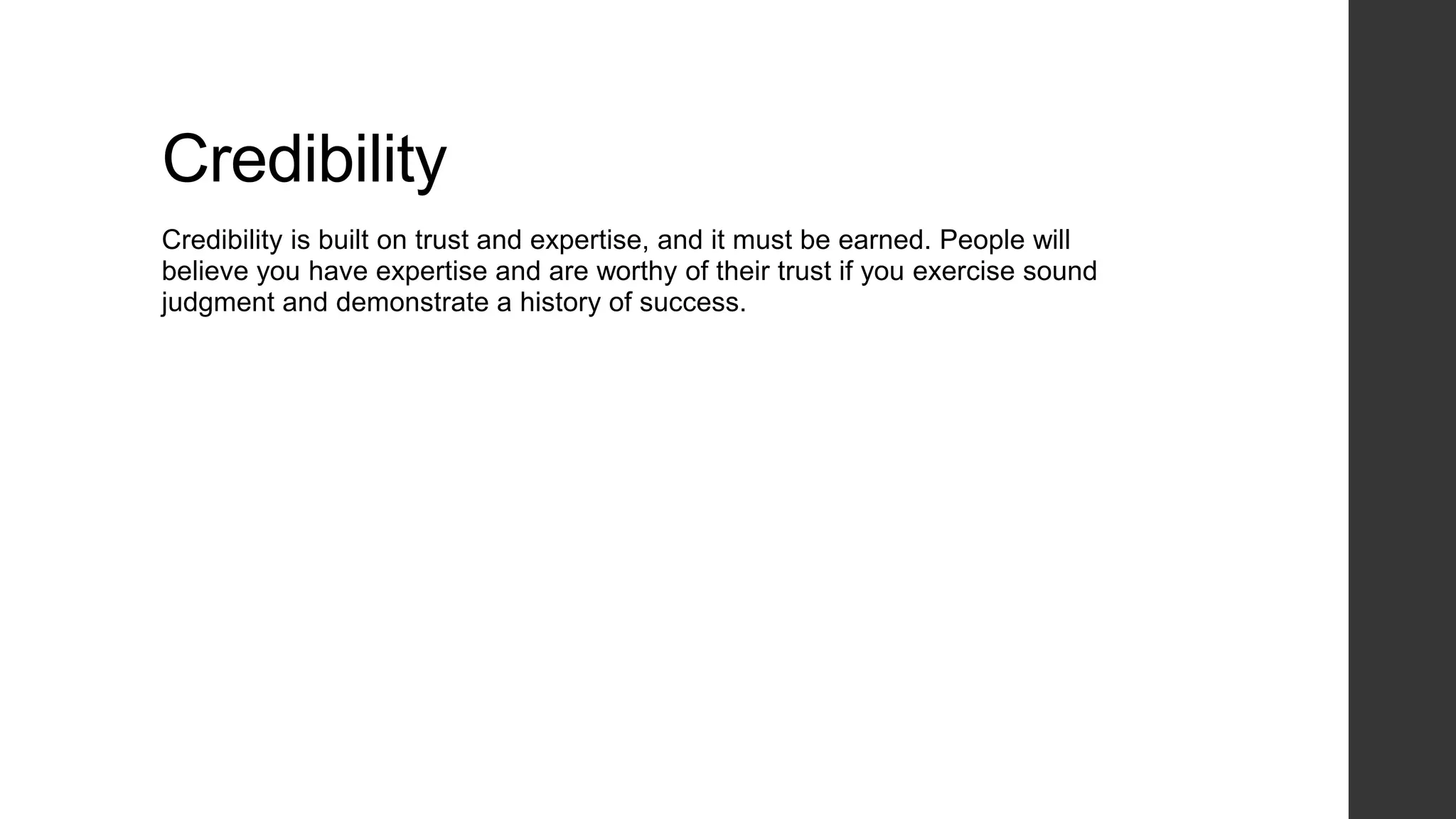 Credibility

Credibility is built on trust and expertise, and it must be earned. People will believe you have expertise and are worthy of their trust if you exercise sound judgment and demonstrate a history of success.